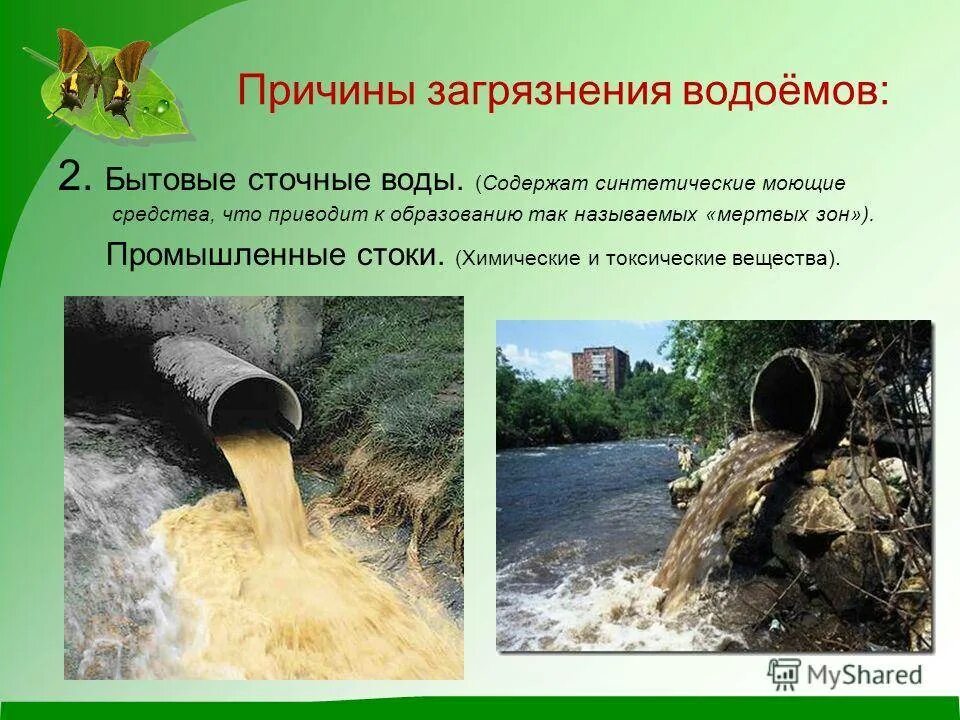 Причины загрязнения водоёмов:

2. Бытовые сточные воды. (Содержат синтетические моющие средства, что приводит к образованию так называемых «мертвых зон»).

Промышленные стоки. (Химические и токсические вещества).

MyShared